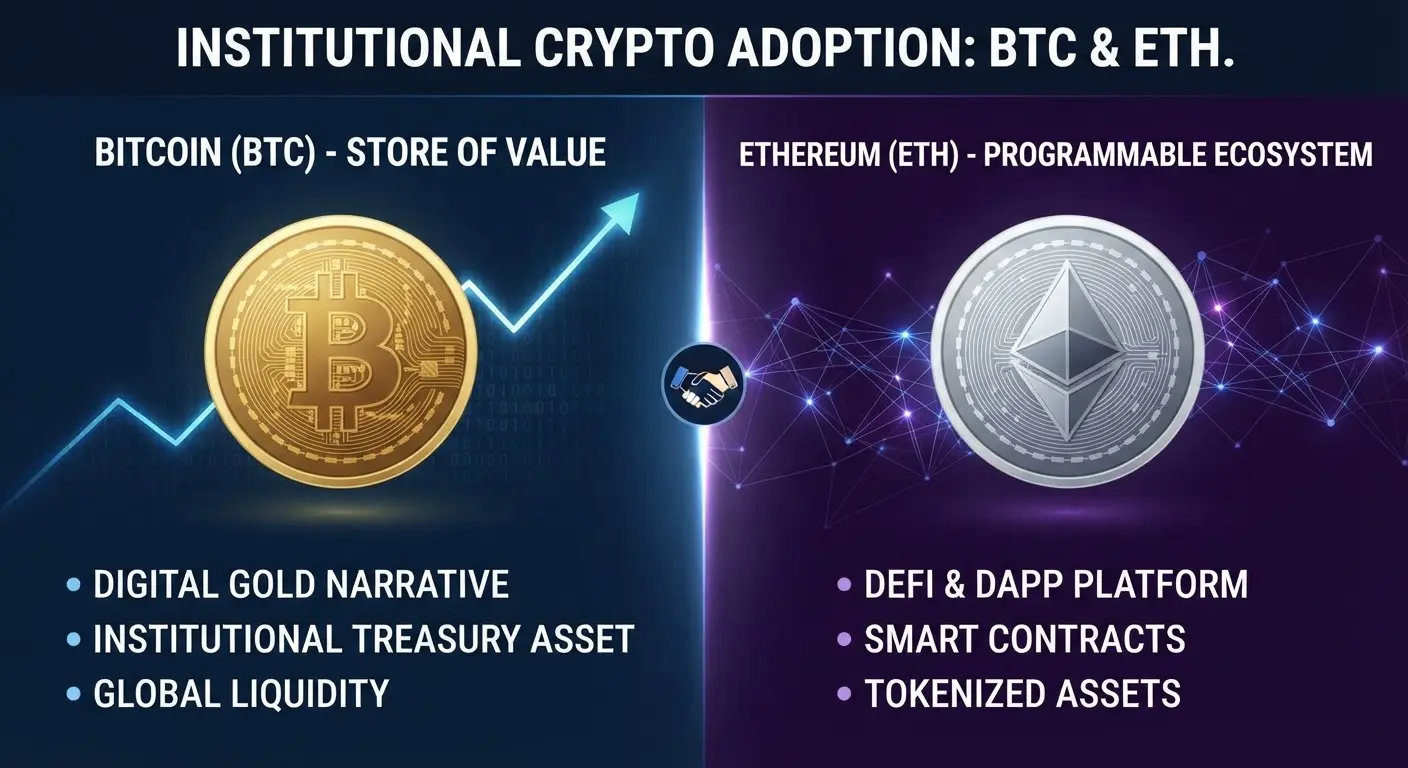 INSTITUTIONAL CRYPTO ADOPTION: BTC & ETH.

BITCOIN (BTC) - STORE OF VALUE

• DIGITAL GOLD NARRATIVE
• INSTITUTIONAL TREASURY ASSET
• GLOBAL LIQUIDITY

ETHEREUM (ETH) - PROGRAMMABLE ECOSYSTEM

• DEFI & DAPP PLATFORM
• SMART CONTRACTS
• TOKENIZED ASSETS